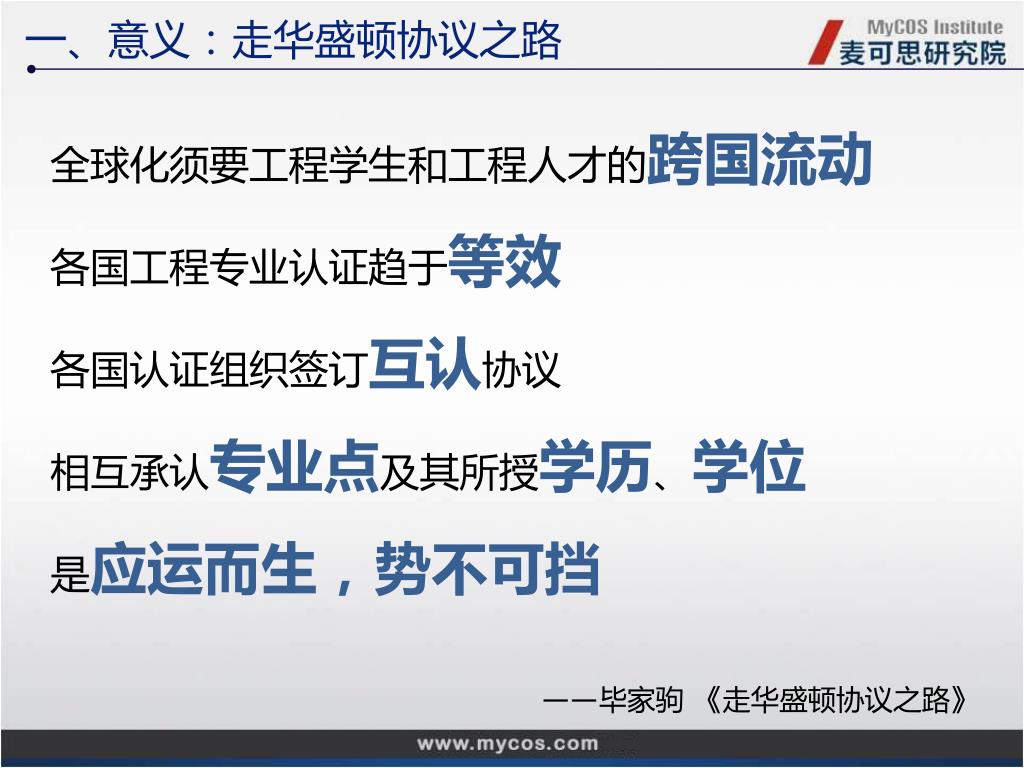 一、意义：走华盛顿协议之路

MyCOS Institute
麦可思研究院

全球化须要工程学生和工程人才的跨国流动

各国工程专业认证趋于等效

各国认证组织签订互认协议

相互承认专业点及其所授学历、学位

是应运而生，势不可挡

——毕家驹 《走华盛顿协议之路》

www.mycos.com